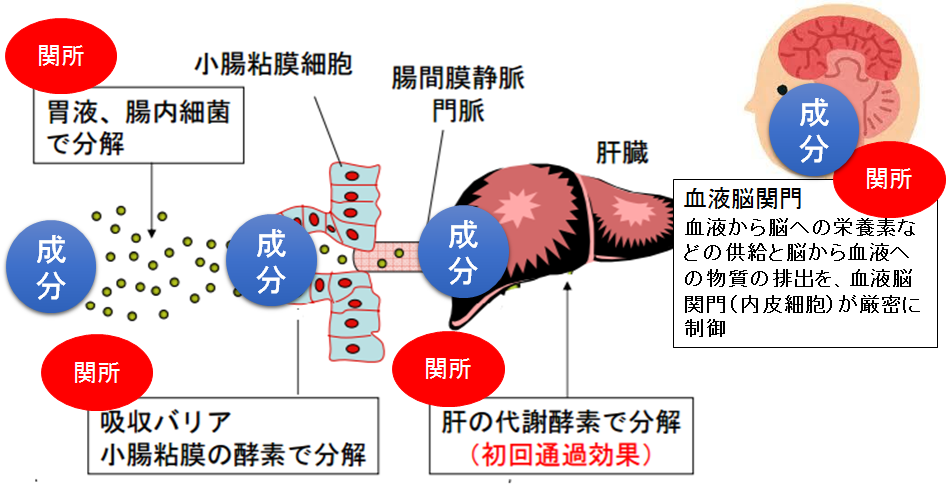 関所

胃液、腸内細菌で分解

小腸粘膜細胞

腸間膜静脈
門脈

肝臓

成分

関所

血液脳関門
血液から脳への栄養素などの供給と脳から血液への物質の排出を、血液脳関門（内皮細胞）が厳密に制御

成分

成分

成分

関所

吸収バリア
小腸粘膜の酵素で分解

関所

肝の代謝酵素で分解
（初回通過効果）